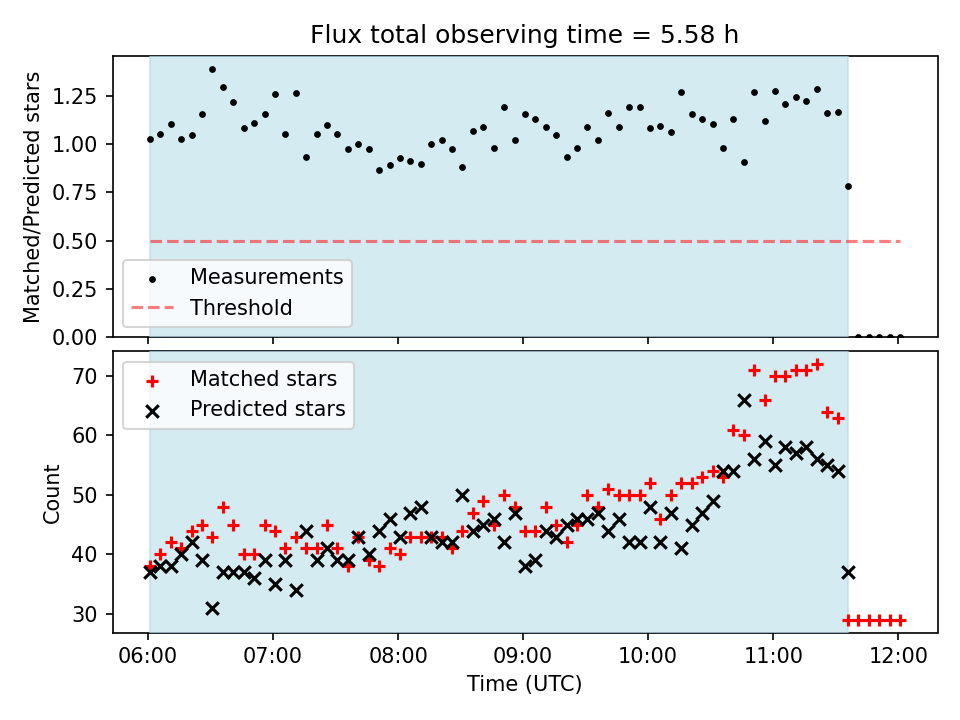 Flux total observing time = 5.58 h

Matched/Predicted stars

1.25
1.00
0.75
0.50
0.25
0.00

Measurements
Threshold

Matched stars
Predicted stars

Count

70
60
50
40
30

06:00 07:00 08:00 09:00 10:00 11:00 12:00

Time (UTC)